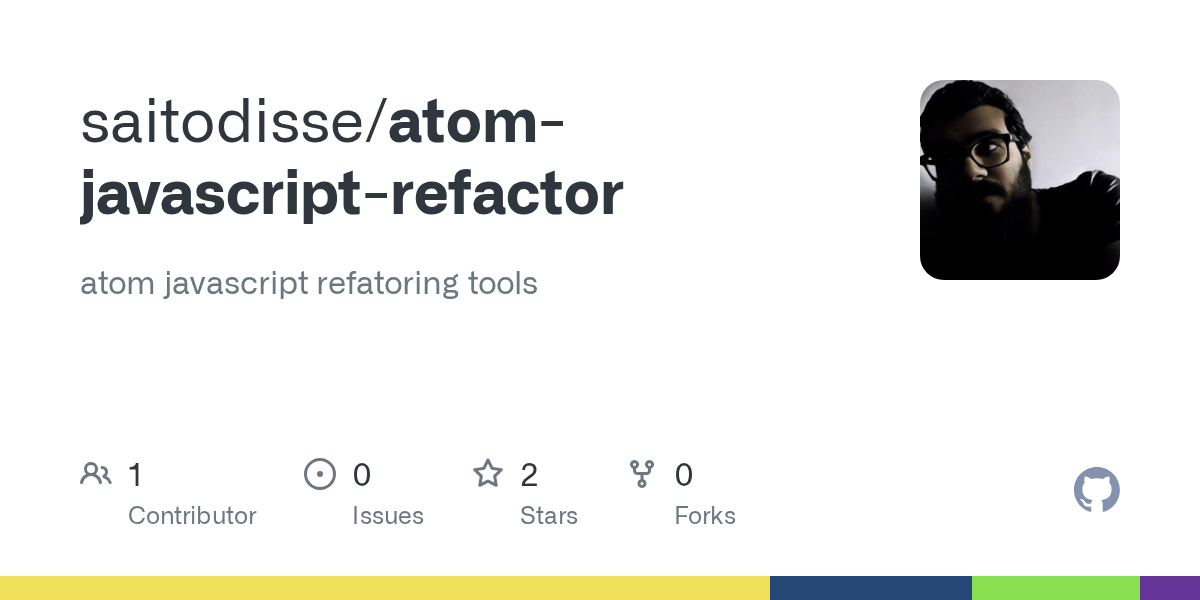 saitodisse/atom-javascript-refactor

atom javascript refatoring tools

1 Contributor

0 Issues

2 Stars

0 Forks